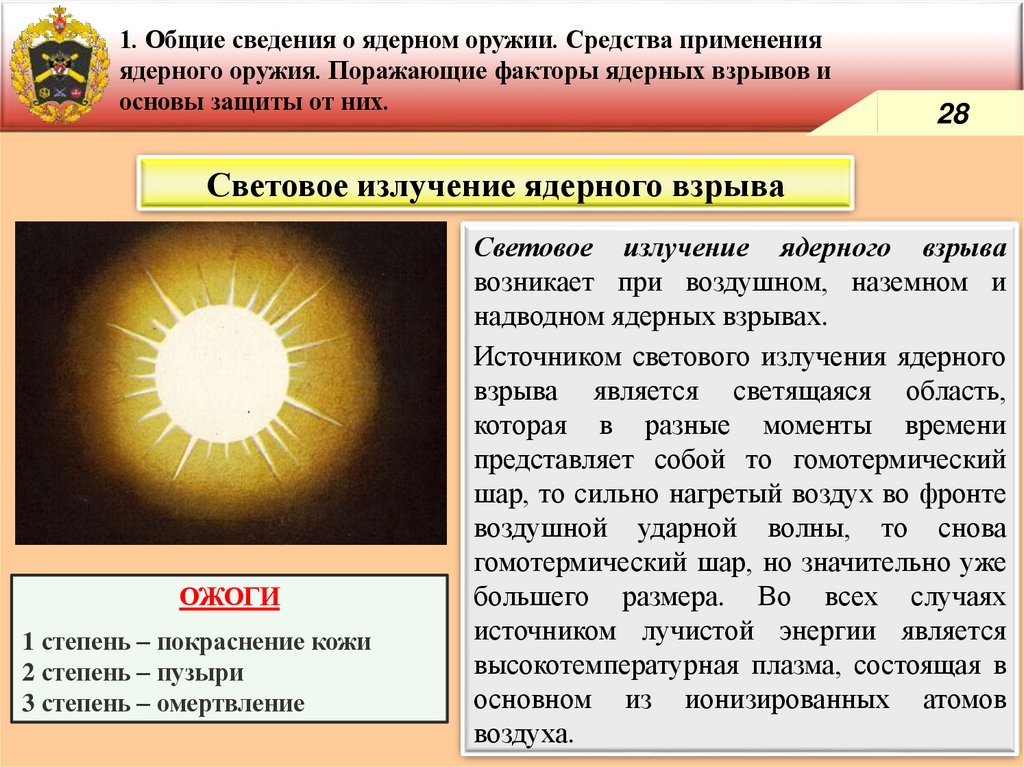 1. Общие сведения о ядерном оружии. Средства применения ядерного оружия. Поражающие факторы ядерных взрывов и основы защиты от них.

28

Световое излучение ядерного взрыва

Световое излучение ядерного взрыва возникает при воздушном, наземном и надводном ядерных взрывах.

Источником светового излучения ядерного взрыва является светящаяся область, которая в разные моменты времени представляет собой то гомотермический шар, то сильно нагретый воздух во фронте воздушной ударной волны, то снова гомотермический шар, но значительно уже большего размера. Во всех случаях источником лучистой энергии является высокотемпературная плазма, состоящая в основном из ионизированных атомов воздуха.

ОЖОГИ

1 степень – покраснение кожи
2 степень – пузыри
3 степень – омертвление